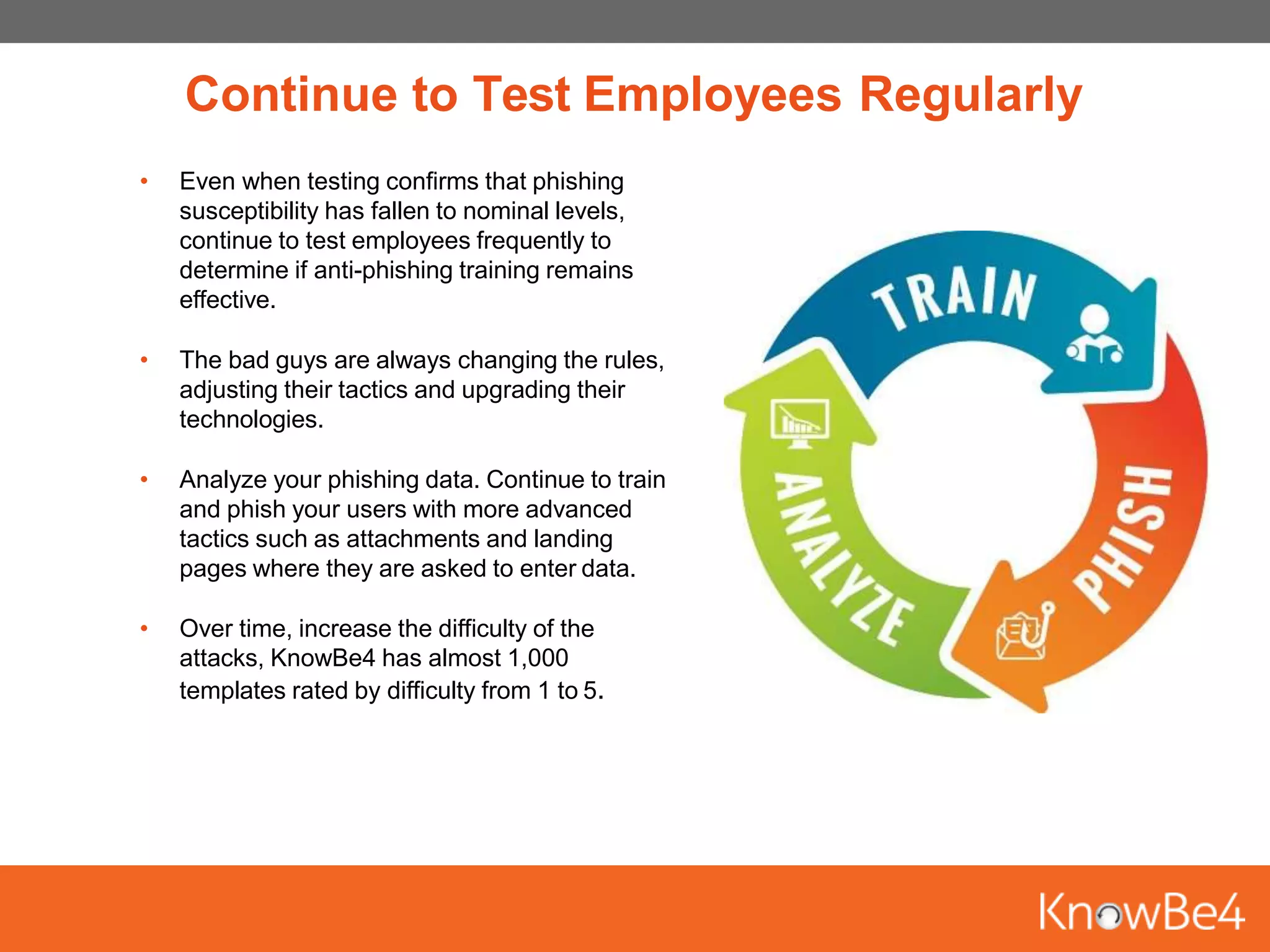 Continue to Test Employees Regularly

• Even when testing confirms that phishing susceptibility has fallen to nominal levels, continue to test employees frequently to determine if anti-phishing training remains effective.

• The bad guys are always changing the rules, adjusting their tactics and upgrading their technologies.

• Analyze your phishing data. Continue to train and phish your users with more advanced tactics such as attachments and landing pages where they are asked to enter data.

• Over time, increase the difficulty of the attacks, KnowBe4 has almost 1,000 templates rated by difficulty from 1 to 5.

TRAIN

PHISH

ANALYZE

KnowBe4